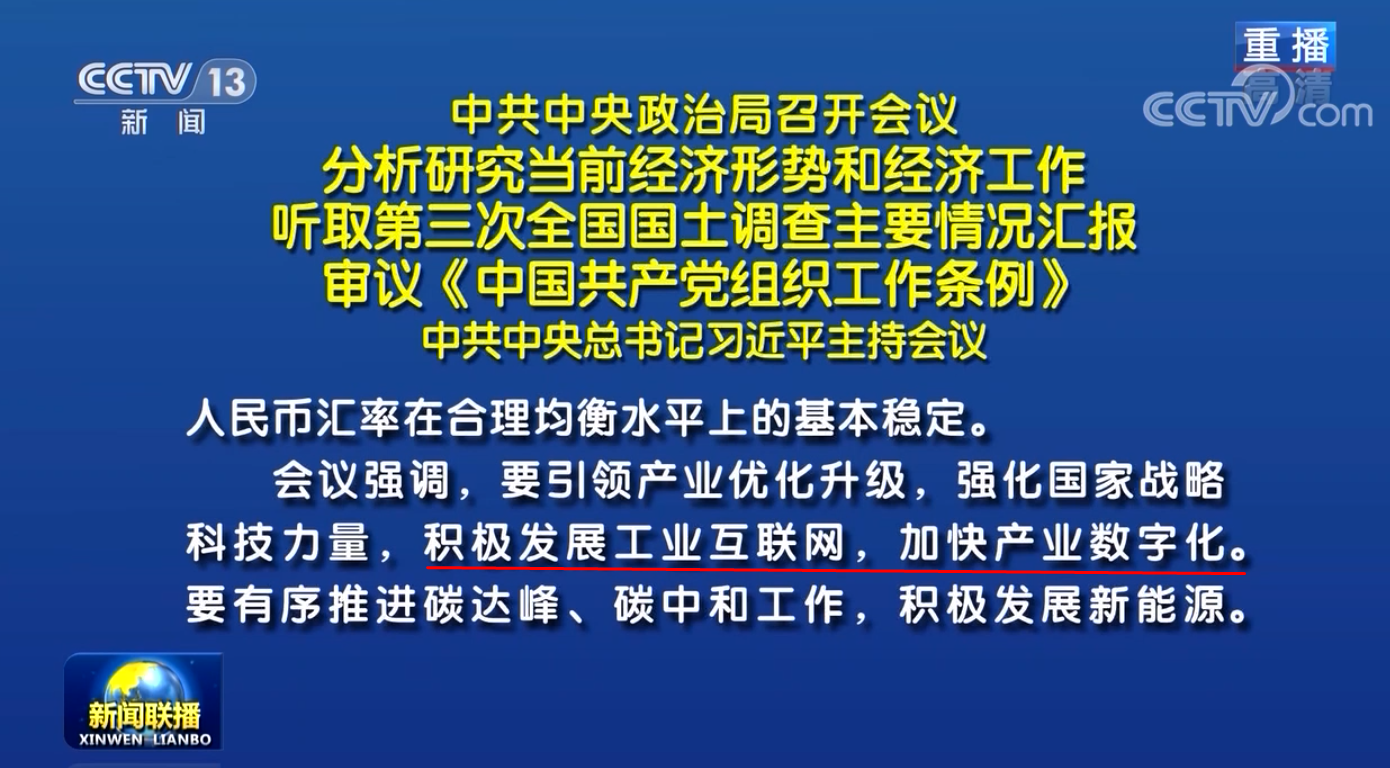 CCTV 13
新闻

重播
高清
CCTV.com

中共中央政治局召开会议
分析研究当前经济形势和经济工作
听取第三次全国国土调查主要情况汇报
审议《中国共产党组织工作条例》
中共中央总书记习近平主持会议

人民币汇率在合理均衡水平上的基本稳定。

会议强调，要引领产业优化升级，强化国家战略科技力量，积极发展工业互联网，加快产业数字化。要有序推进碳达峰、碳中和工作，积极发展新能源。

新闻联播
XINWEN LIANBO